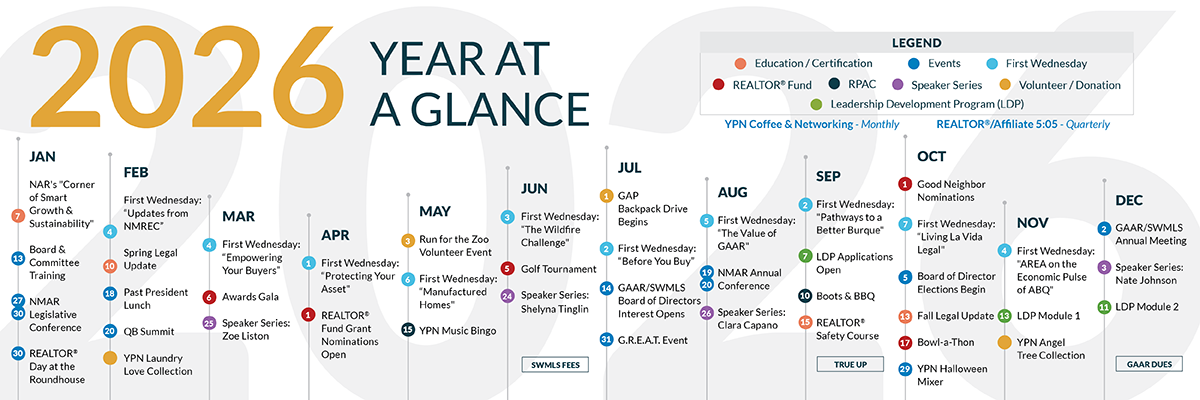 2026 YEAR AT A GLANCE

LEGEND
Education / Certification
Events
First Wednesday
REALTOR® Fund
RPAC
Speaker Series
Volunteer / Donation
Leadership Development Program (LDP)

YPN Coffee & Networking - Monthly
REALTOR®/Affiliate 5:05 - Quarterly

JAN
7 NAR's "Corner of Smart Growth & Sustainability"
13 Board & Committee Training
27 30 NMAR Legislative Conference
30 REALTOR® Day at the Roundhouse

FEB
4 First Wednesday: "Updates from NMREC"
10 Spring Legal Update
18 Past President Lunch
20 QB Summit
YPN Laundry Love Collection

MAR
4 First Wednesday: "Empowering Your Buyers"
6 Awards Gala
25 Speaker Series: Zoe Liston

APR
1 First Wednesday: "Protecting Your Asset"
1 REALTOR® Fund Grant Nominations Open

MAY
3 Run for the Zoo Volunteer Event
6 First Wednesday: "Manufactured Homes"
15 YPN Music Bingo

JUN
3 First Wednesday: "The Wildfire Challenge"
5 Golf Tournament
24 Speaker Series: Shelyna Tinglin
SWMLS FEES

JUL
1 GAP Backpack Drive Begins
2 First Wednesday: "Before You Buy"
14 GAAR/SWMLS Board of Directors Interest Opens
31 G.R.E.A.T. Event

AUG
5 First Wednesday: "The Value of GAAR"
19 20 NMAR Annual Conference
26 Speaker Series: Clara Capano

SEP
2 First Wednesday: "Pathways to a Better Burque"
7 LDP Applications Open
10 Boots & BBQ
15 REALTOR® Safety Course
TRUE UP

OCT
1 Good Neighbor Nominations
7 First Wednesday: "Living La Vida Legal"
5 Board of Director Elections Begin
13 Fall Legal Update
17 Bowl-a-Thon
29 YPN Halloween Mixer

NOV
4 First Wednesday: "AREA on the Economic Pulse of ABQ"
13 LDP Module 1
YPN Angel Tree Collection

DEC
2 GAAR/SWMLS Annual Meeting
3 Speaker Series: Nate Johnson
11 LDP Module 2
GAAR DUES